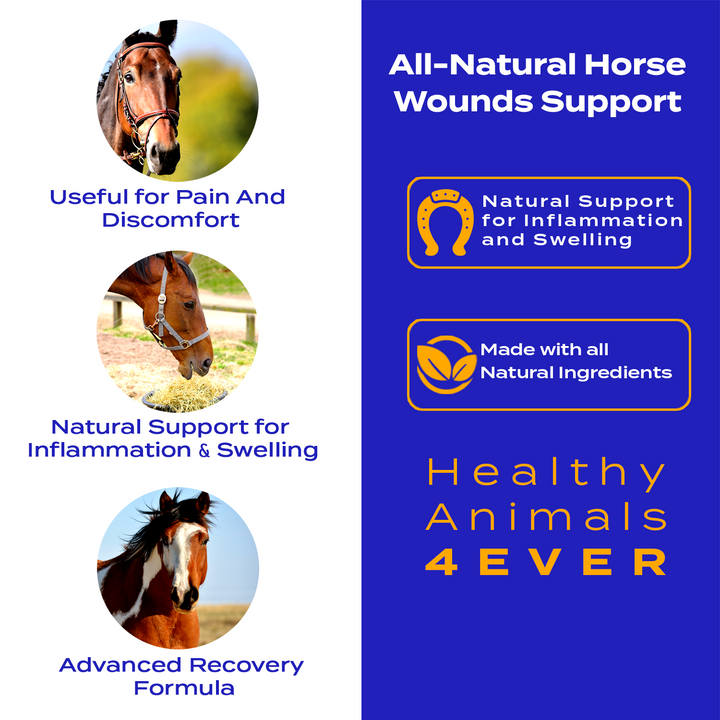 Useful for Pain And Discomfort

Natural Support for Inflammation & Swelling

Advanced Recovery Formula

All-Natural Horse Wounds Support

Natural Support for Inflammation and Swelling

Made with all Natural Ingredients

Healthy Animals 4EVER